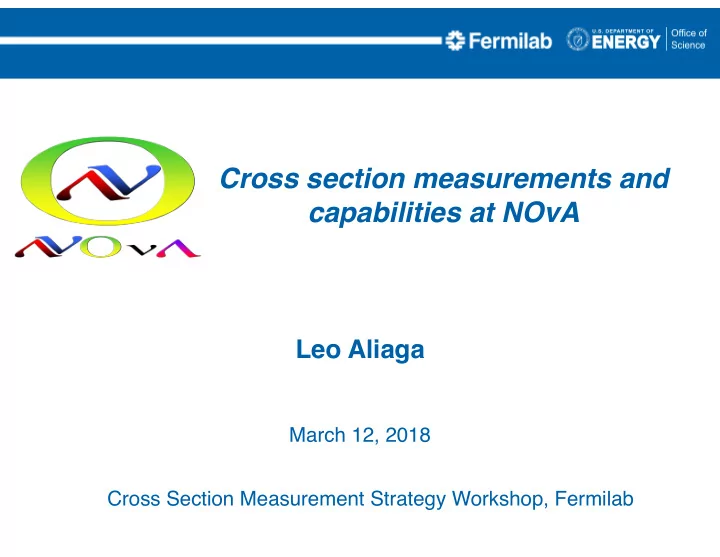 Fermilab U.S. DEPARTMENT OF ENERGY Office of Science

NOvA

Cross section measurements and capabilities at NOvA

Leo Aliaga

March 12, 2018

Cross Section Measurement Strategy Workshop, Fermilab